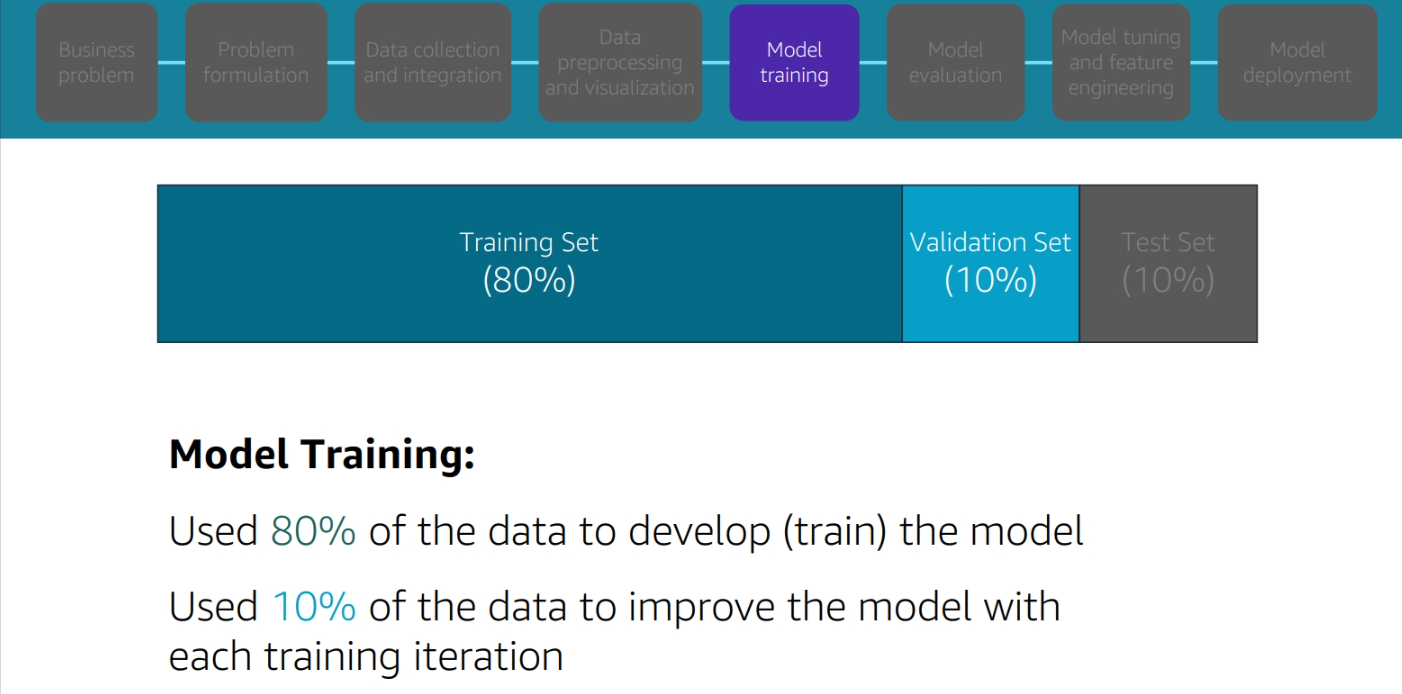 Business problem

Problem formulation

Data collection and integration

Data preprocessing and visualization

Model training

Model evaluation

Model tuning and feature engineering

Model deployment

Training Set
(80%)

Validation Set
(10%)

Test Set
(10%)

**Model Training:**

Used 80% of the data to develop (train) the model

Used 10% of the data to improve the model with each training iteration